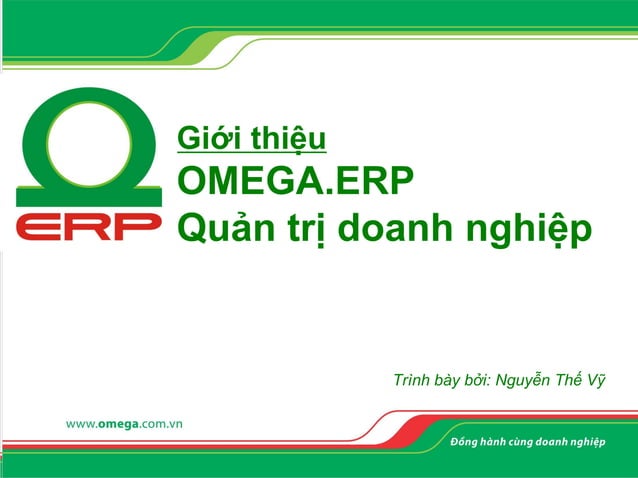 ERP

Giới thiệu
OMEGA.ERP
Quản trị doanh nghiệp

Trình bày bởi: Nguyễn Thế Vỹ

www.omega.com.vn

Đồng hành cùng doanh nghiệp